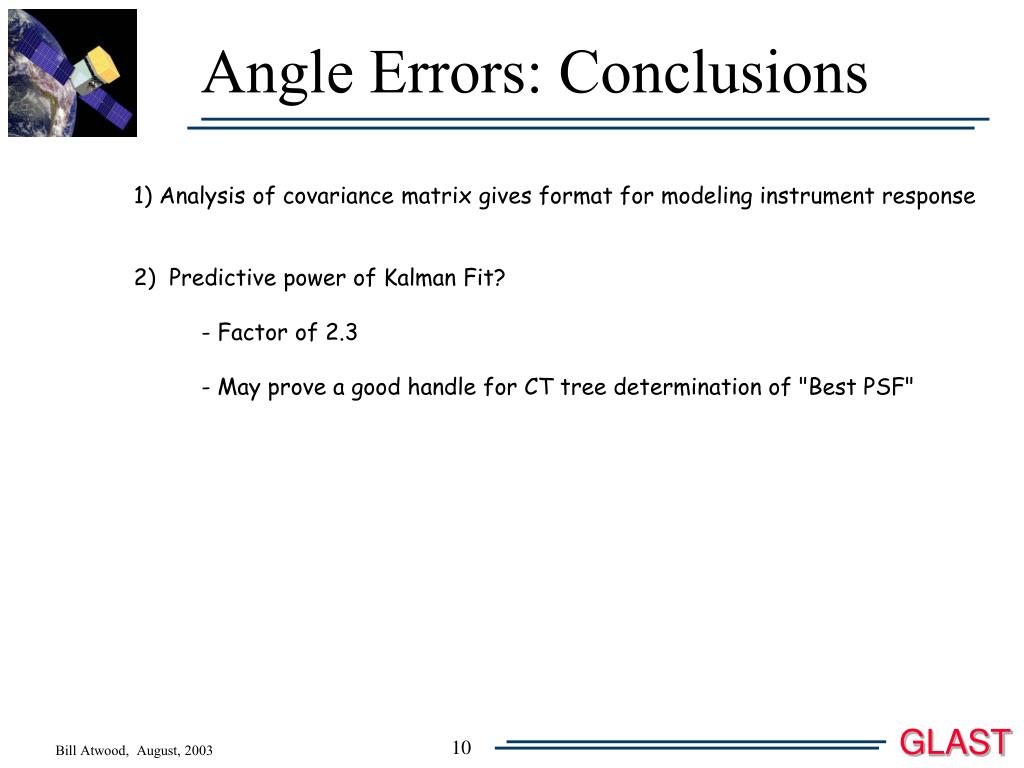 Angle Errors: Conclusions

1) Analysis of covariance matrix gives format for modeling instrument response

2) Predictive power of Kalman Fit?

- Factor of 2.3

- May prove a good handle for CT tree determination of "Best PSF"

Bill Atwood, August, 2003

10

GLAST